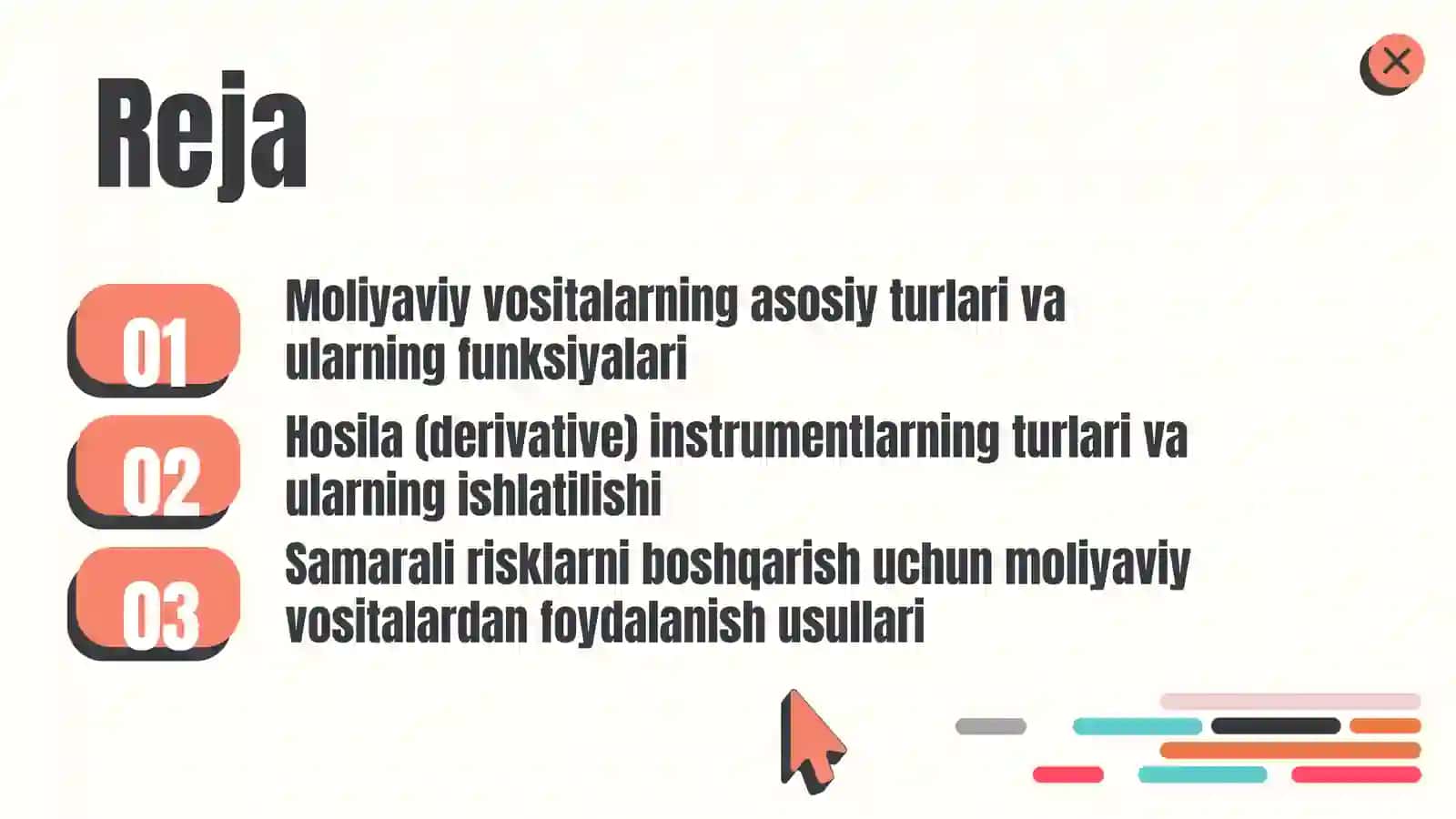 Reja

01 Moliyaviy vositalarning asosiy turlari va ularning funksiyalari

02 Hosila (derivative) instrumentlarning turlari va ularning ishlatilishi

03 Samarali risklarni boshqarish uchun moliyaviy vositalardan foydalanish usullari